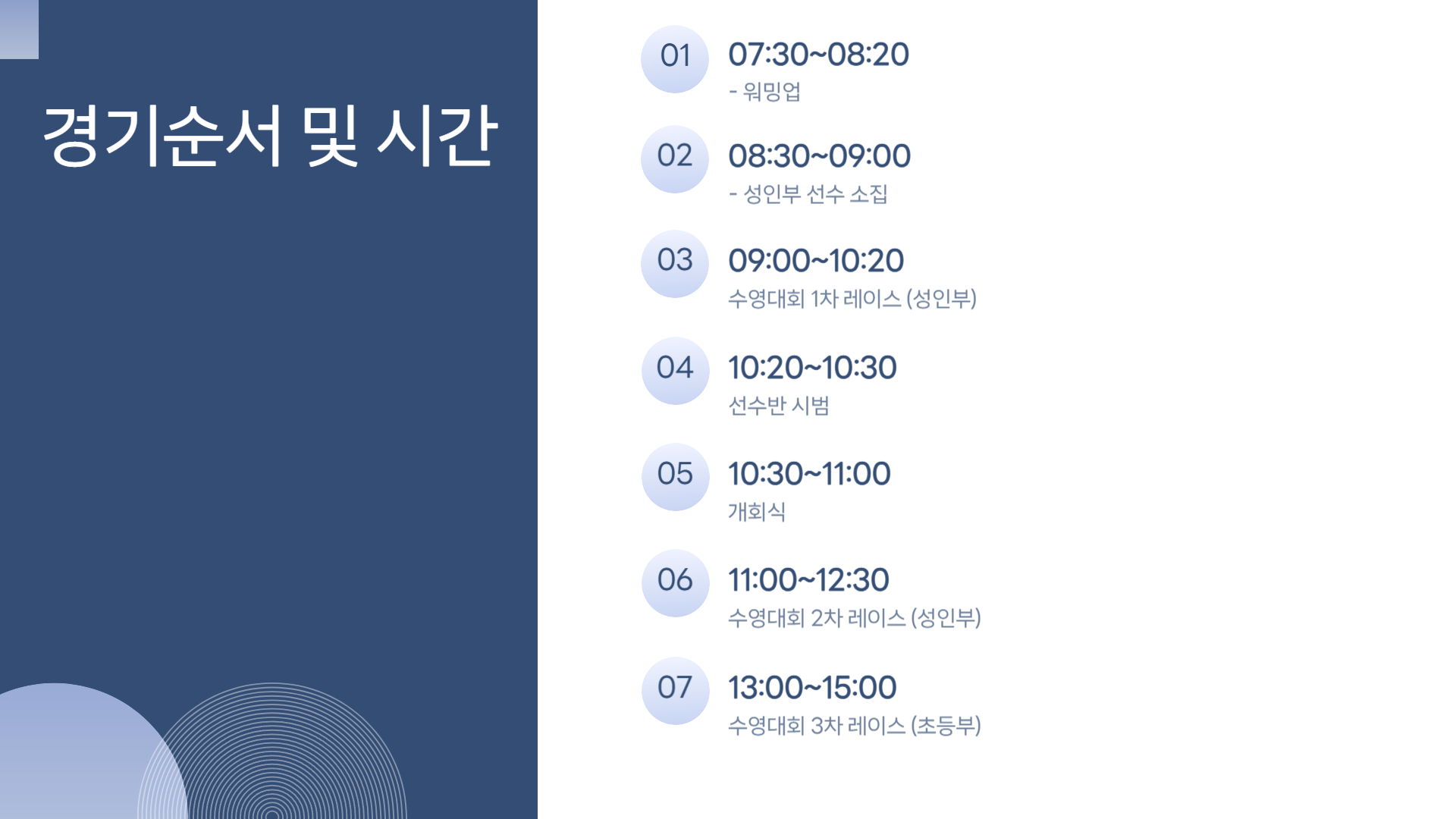 경기순서 및 시간

01
07:30~08:20
- 워밍업

02
08:30~09:00
- 성인부 선수 소집

03
09:00~10:20
수영대회 1차 레이스 (성인부)

04
10:20~10:30
선수반 시범

05
10:30~11:00
개회식

06
11:00~12:30
수영대회 2차 레이스 (성인부)

07
13:00~15:00
수영대회 3차 레이스 (초등부)